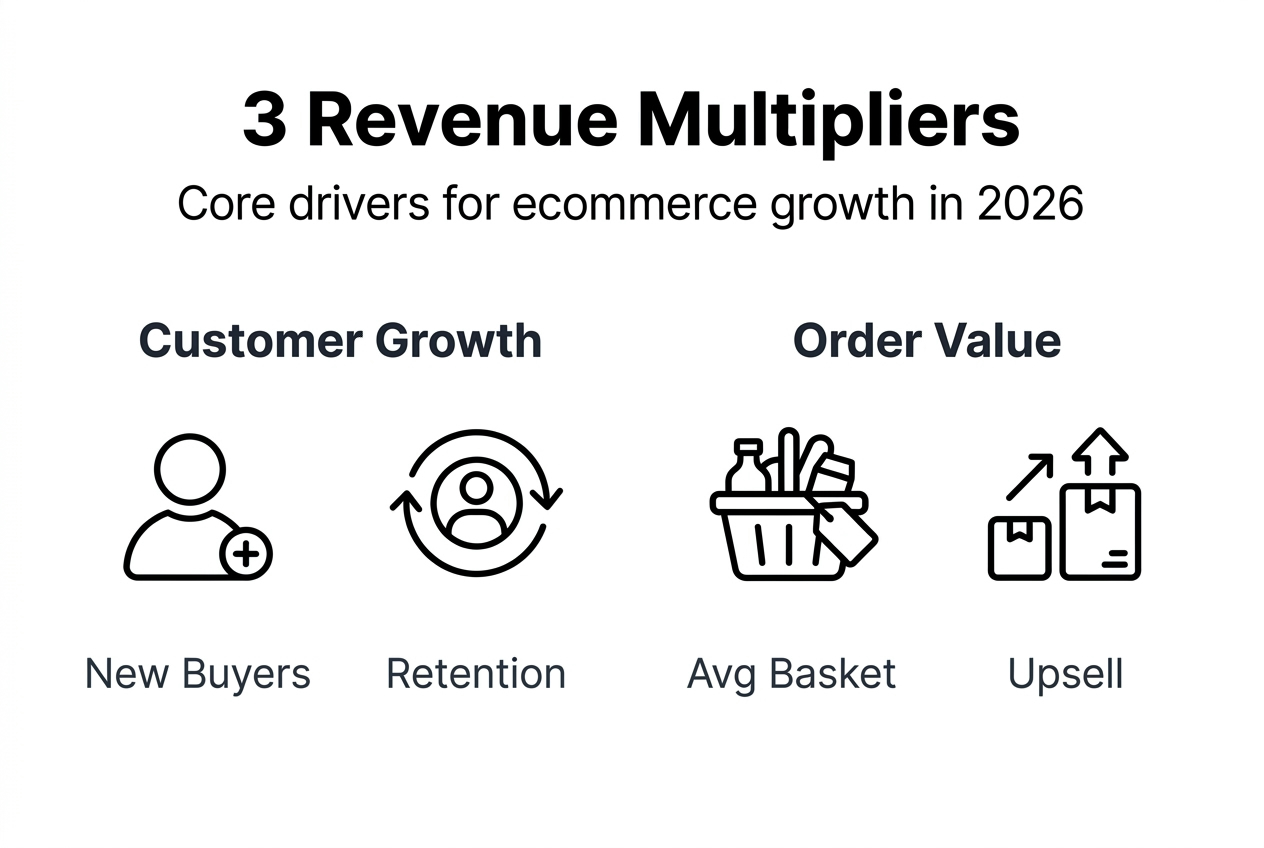 3 Revenue Multipliers
Core drivers for ecommerce growth in 2026

Customer Growth

New Buyers

Retention

Order Value

Avg Basket

Upsell